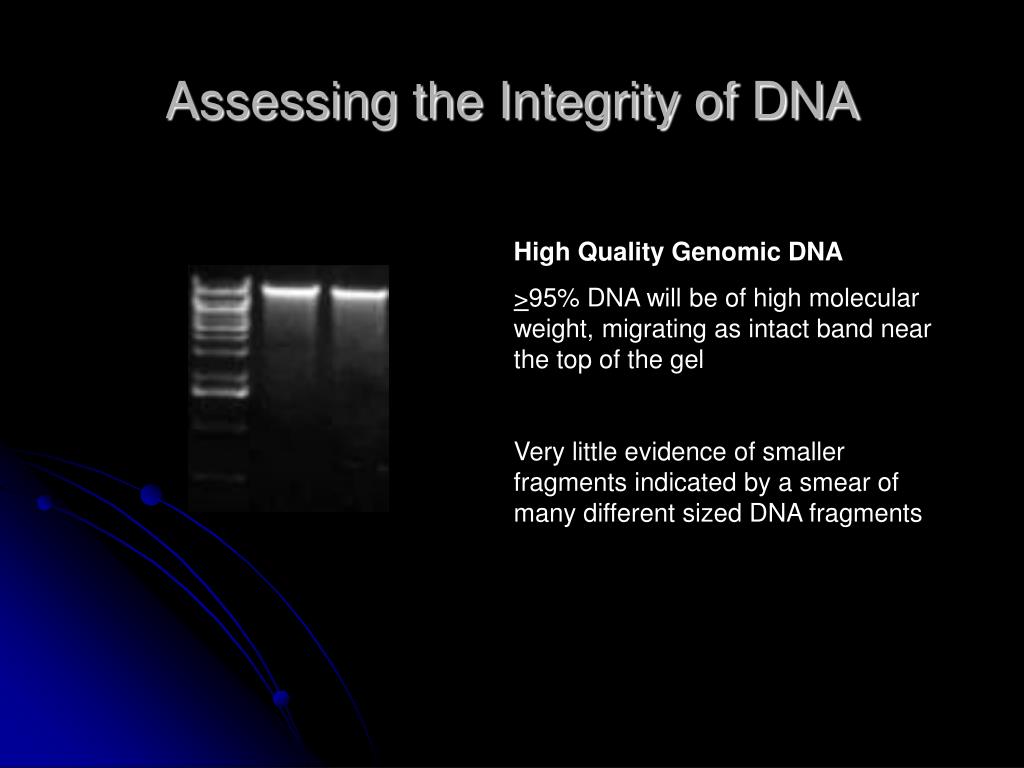 Assessing the Integrity of DNA

High Quality Genomic DNA

>95% DNA will be of high molecular weight, migrating as intact band near the top of the gel

Very little evidence of smaller fragments indicated by a smear of many different sized DNA fragments